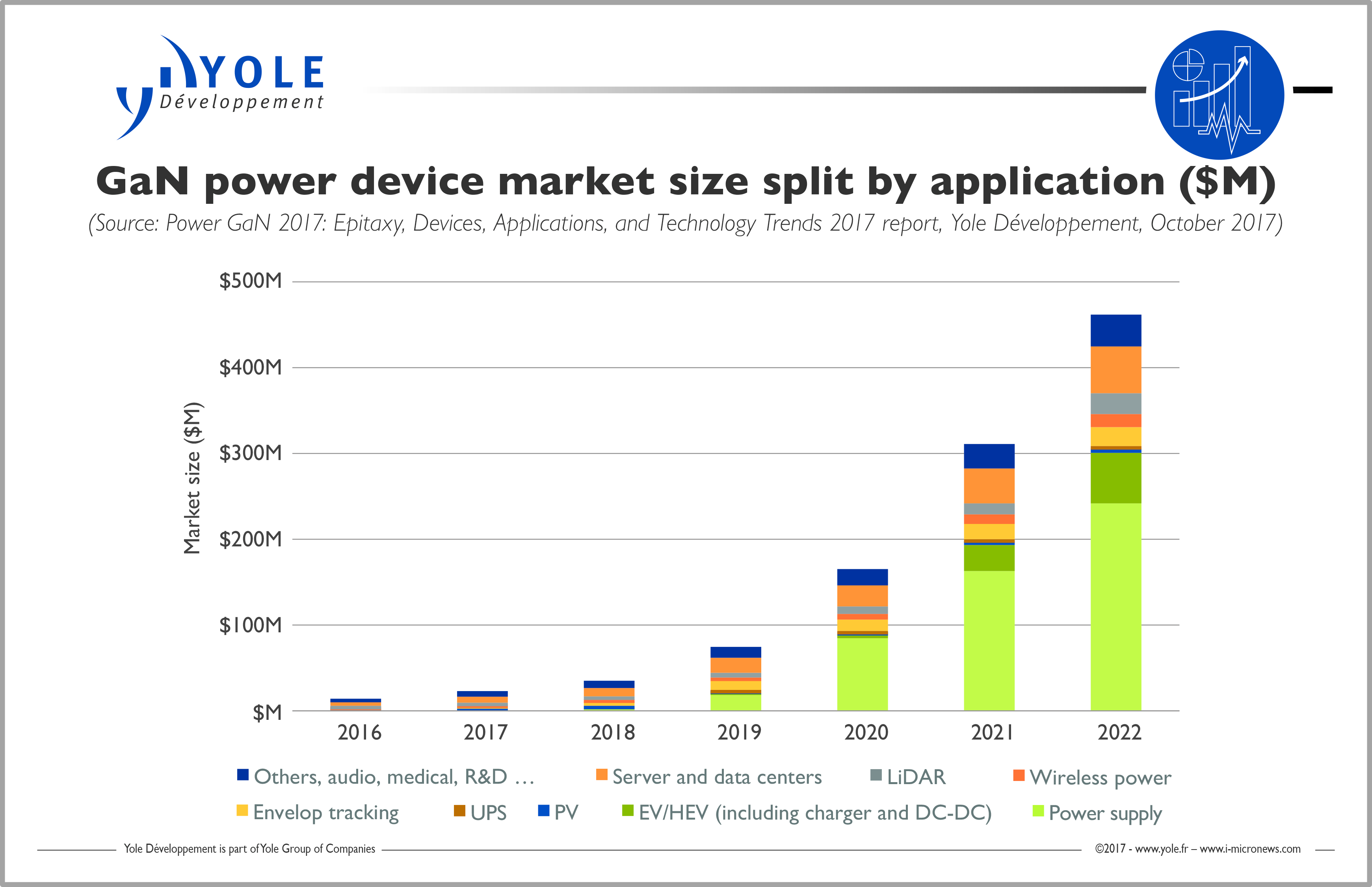 YOLE Développement

GaN power device market size split by application ($M)

(Source: Power GaN 2017: Epitaxy, Devices, Applications, and Technology Trends 2017 report, Yole Développement, October 2017)

Market size ($M)

$500M
$400M
$300M
$200M
$100M
$M

2016 2017 2018 2019 2020 2021 2022

Others, audio, medical, R&D … Server and data centers LiDAR Wireless power
Envelop tracking UPS PV EV/HEV (including charger and DC-DC) Power supply

Yole Développement is part of Yole Group of Companies

©2017 - www.yole.fr – www.i-micronews.com